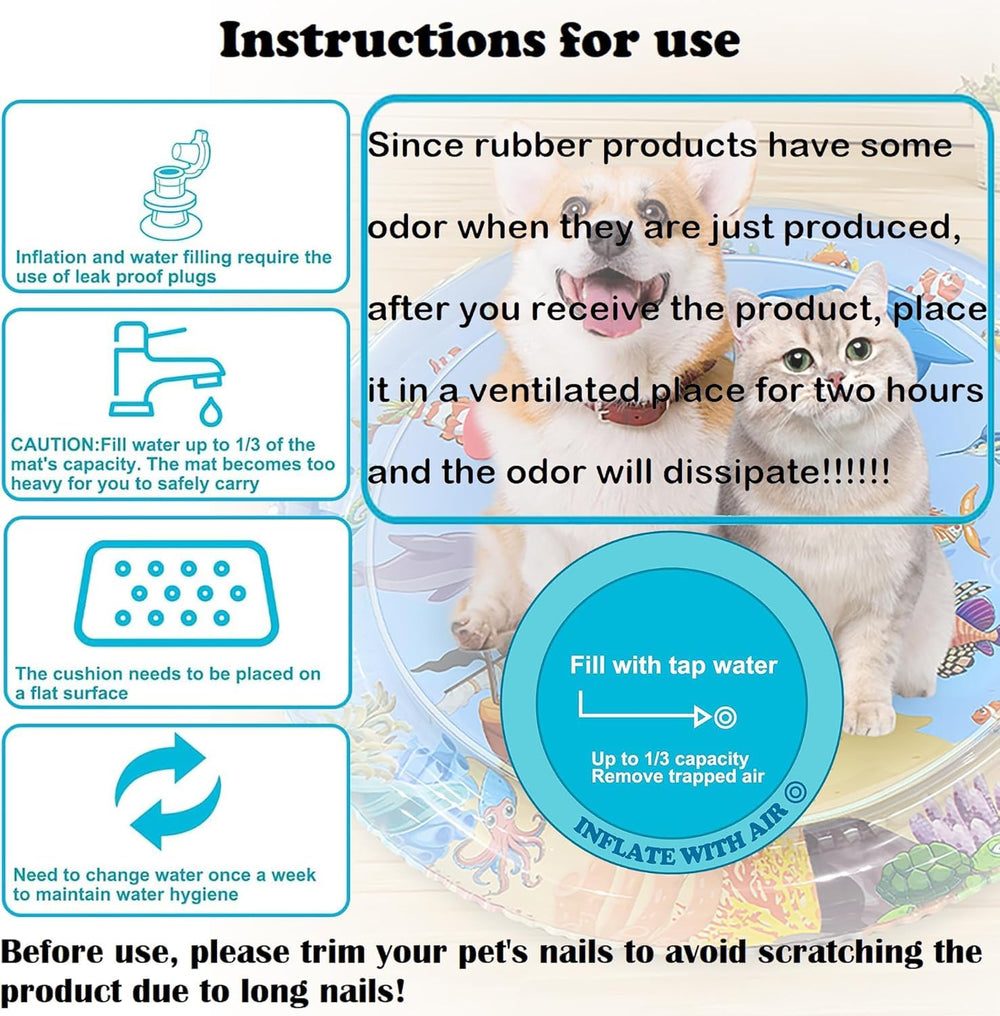 Instructions for use

Inflation and water filling require the use of leak proof plugs

CAUTION:Fill water up to 1/3 of the mat's capacity. The mat becomes too heavy for you to safely carry

The cushion needs to be placed on a flat surface

Need to change water once a week to maintain water hygiene

Since rubber products have some odor when they are just produced, after you receive the product, place it in a ventilated place for two hours and the odor will dissipate!!!!!!

Fill with tap water

Up to 1/3 capacity
Remove trapped air

INFLATE WITH AIR

Before use, please trim your pet's nails to avoid scratching the product due to long nails!